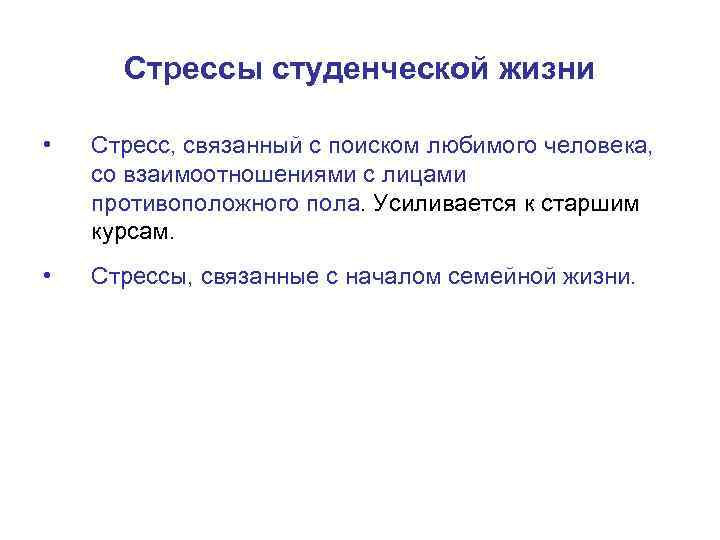 Стрессы студенческой жизни

• Стресс, связанный с поиском любимого человека, со взаимоотношениями с лицами противоположного пола. Усиливается к старшим курсам.

• Стрессы, связанные с началом семейной жизни.